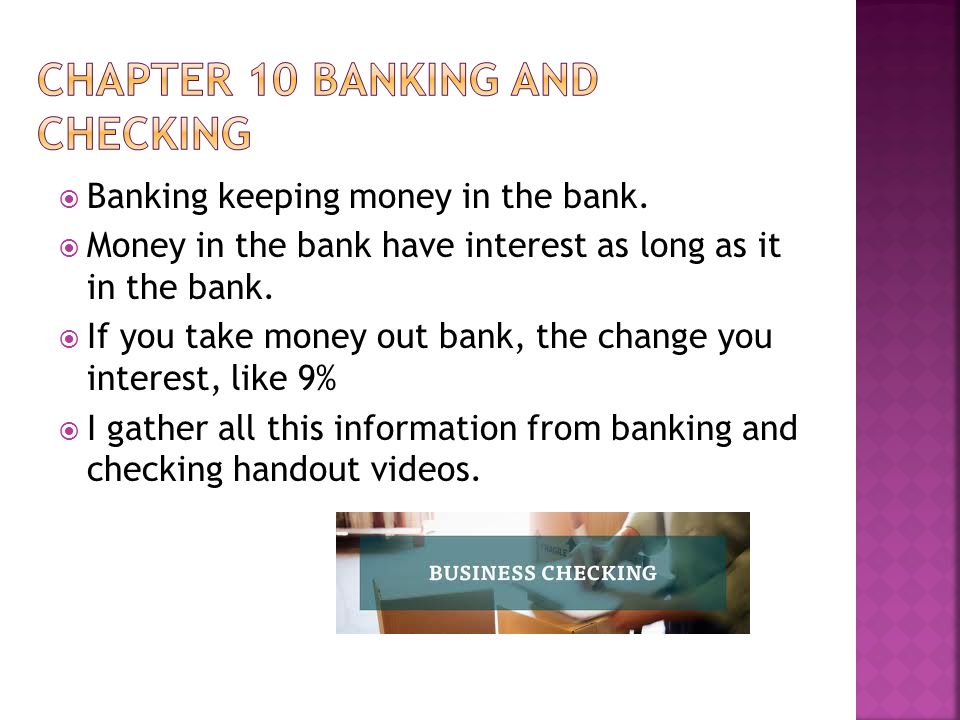 CHAPTER 10 BANKING AND CHECKING

Banking keeping money in the bank.

Money in the bank have interest as long as it in the bank.

If you take money out bank, the change you interest, like 9%

I gather all this information from banking and checking handout videos.

BUSINESS CHECKING